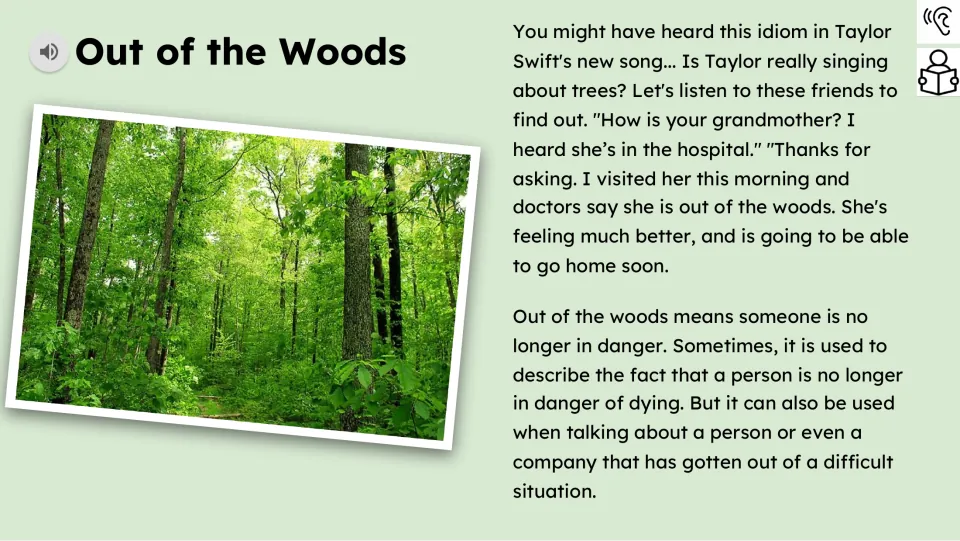 Out of the Woods

You might have heard this idiom in Taylor Swift's new song... Is Taylor really singing about trees? Let's listen to these friends to find out. "How is your grandmother? I heard she's in the hospital." "Thanks for asking. I visited her this morning and doctors say she is out of the woods. She's feeling much better, and is going to be able to go home soon.

Out of the woods means someone is no longer in danger. Sometimes, it is used to describe the fact that a person is no longer in danger of dying. But it can also be used when talking about a person or even a company that has gotten out of a difficult situation.